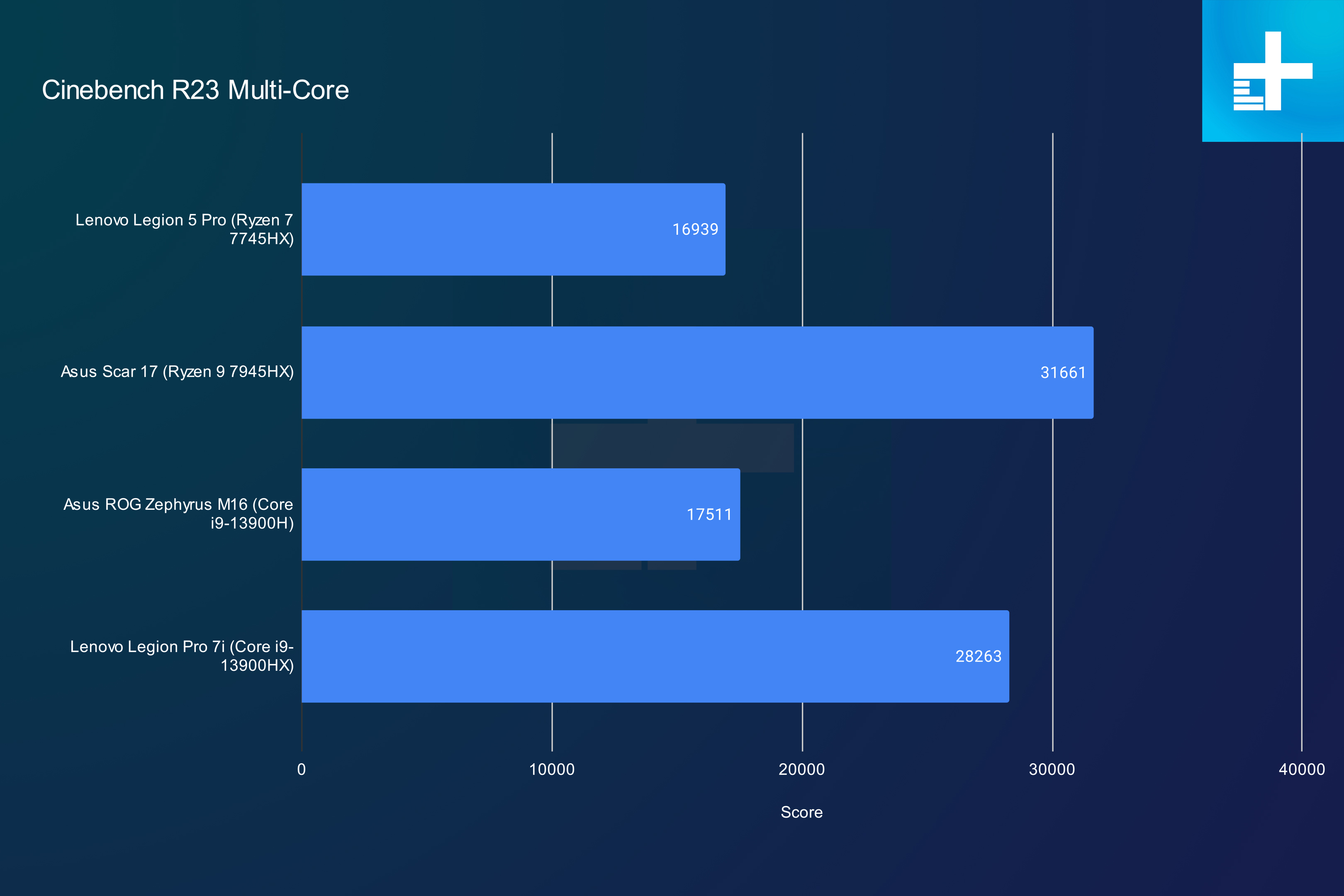 Cinebench R23 Multi-Core

Lenovo Legion 5 Pro (Ryzen 7 7745HX) 16939

Asus Scar 17 (Ryzen 9 7945HX) 31661

Asus ROG Zephyrus M16 (Core i9-13900H) 17511

Lenovo Legion Pro 7i (Core i9-13900HX) 28263

0
10000
20000
30000
40000

Score